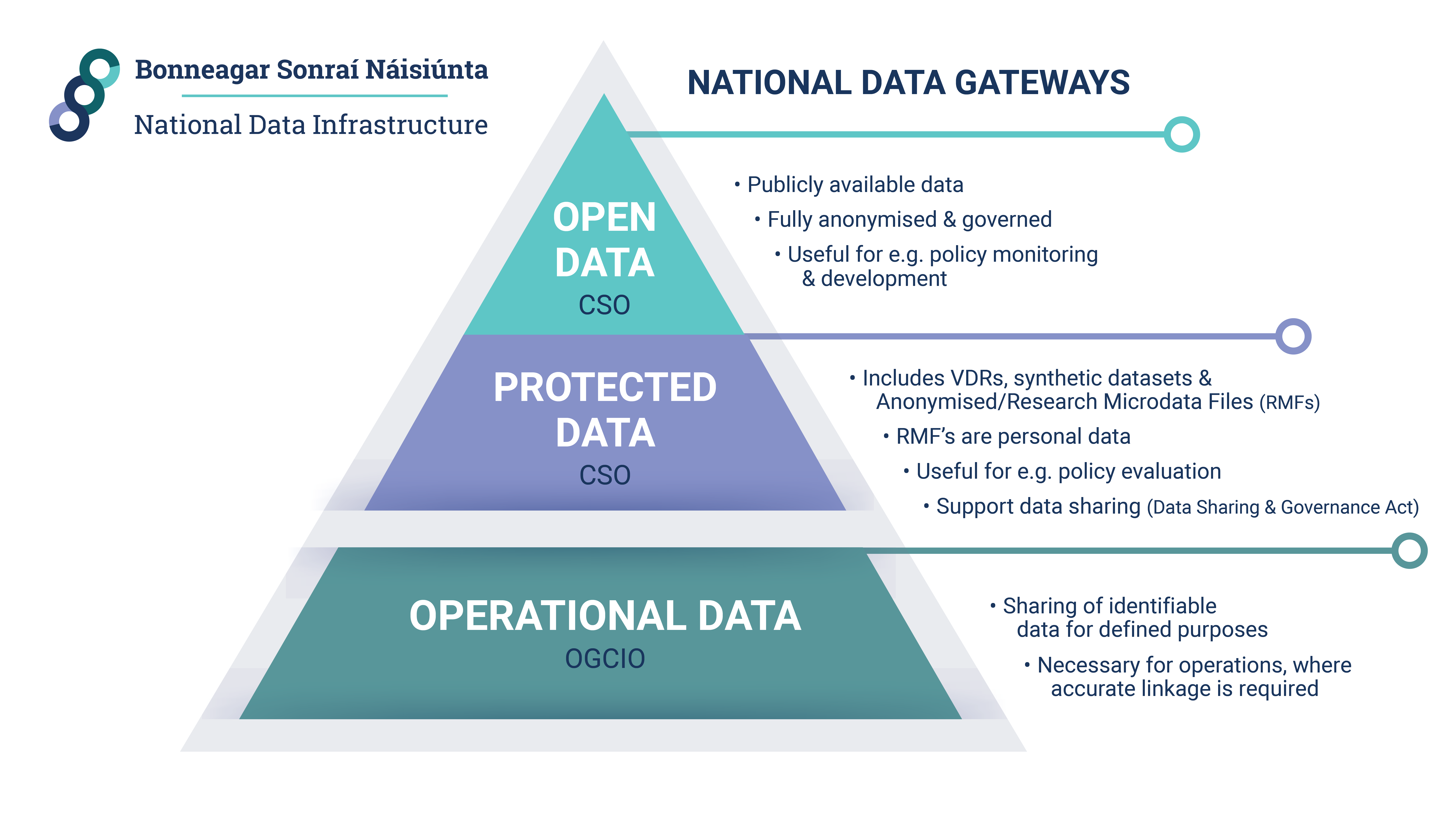 Bonneagar Sonraí Náisiúnta

National Data Infrastructure

NATIONAL DATA GATEWAYS

OPEN DATA
CSO

• Publicly available data
• Fully anonymised & governed
• Useful for e.g. policy monitoring & development

PROTECTED DATA
CSO

• Includes VDRs, synthetic datasets & Anonymised/Research Microdata Files (RMFs)
• RMF's are personal data
• Useful for e.g. policy evaluation
• Support data sharing (Data Sharing & Governance Act)

OPERATIONAL DATA
OGCIO

• Sharing of identifiable data for defined purposes
• Necessary for operations, where accurate linkage is required